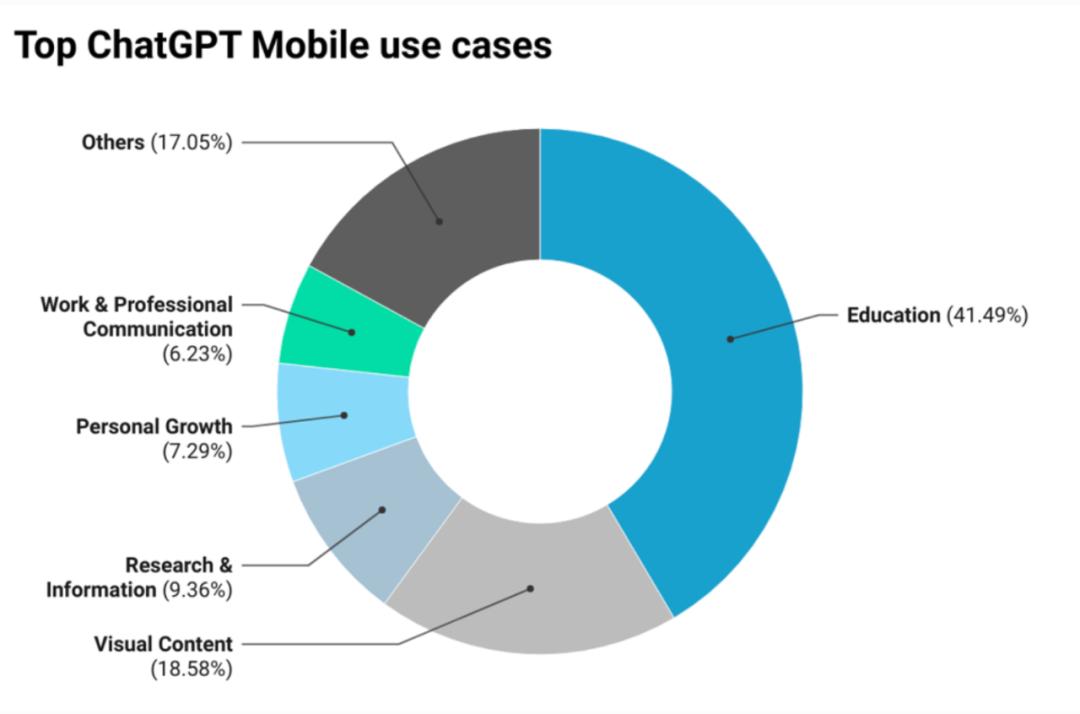 Top ChatGPT Mobile use cases

Others (17.05%)

Work & Professional Communication (6.23%)

Personal Growth (7.29%)

Research & Information (9.36%)

Visual Content (18.58%)

Education (41.49%)